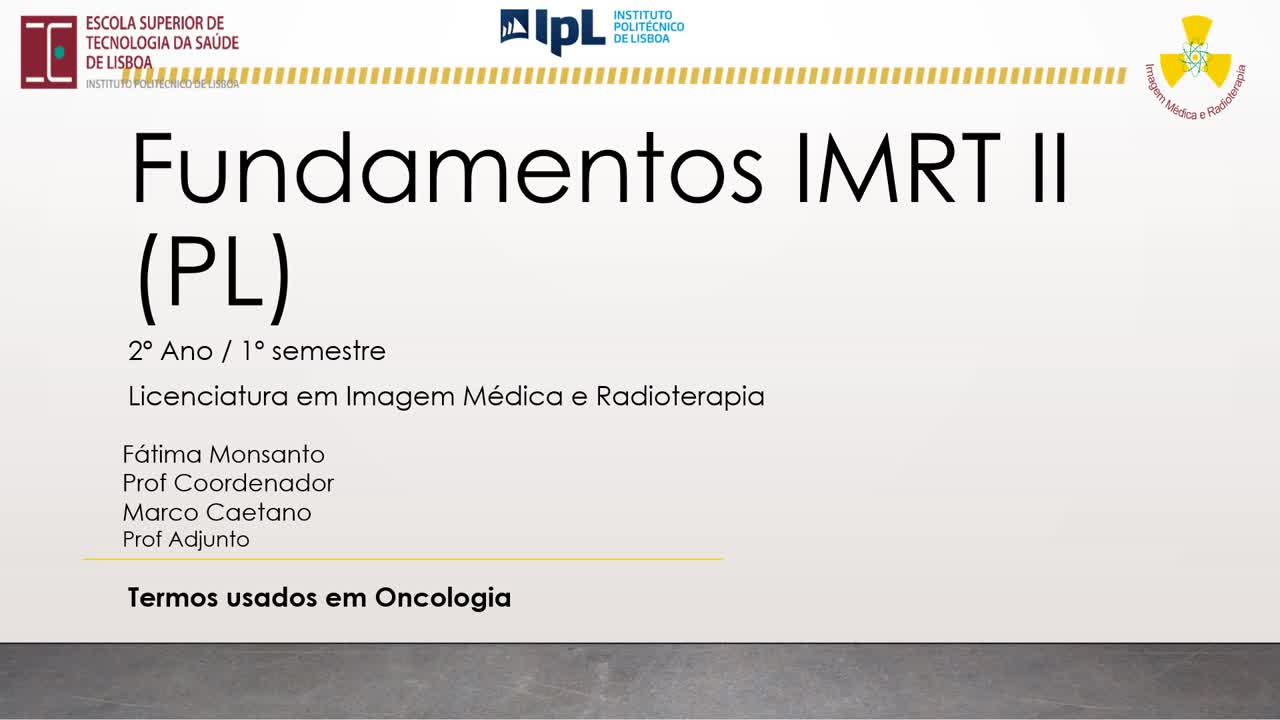 ESCOLA SUPERIOR DE TECNOLOGIA DA SAÚDE DE LISBOA
INSTITUTO POLITÉCNICO DE LISBOA

IPL INSTITUTO POLITÉCNICO DE LISBOA

Imagem Médica e Radioterapia

Fundamentos IMRT II (PL)

2º Ano / 1º semestre

Licenciatura em Imagem Médica e Radioterapia

Fátima Monsanto
Prof Coordenador
Marco Caetano
Prof Adjunto

Termos usados em Oncologia